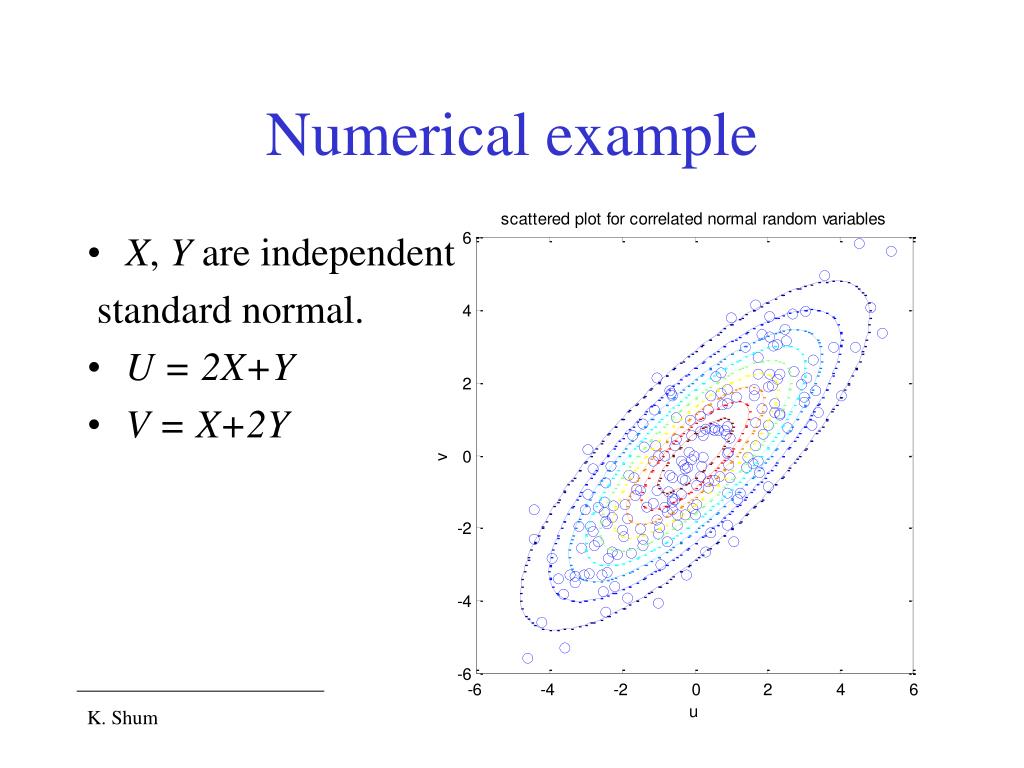 Numerical example

• $X$, $Y$ are independent standard normal.
• $U = 2X+Y$
• $V = X+2Y$

scattered plot for correlated normal random variables

6
4
2
0
-2
-4
-6
v

-6 -4 -2 0 2 4 6
u

K. Shum